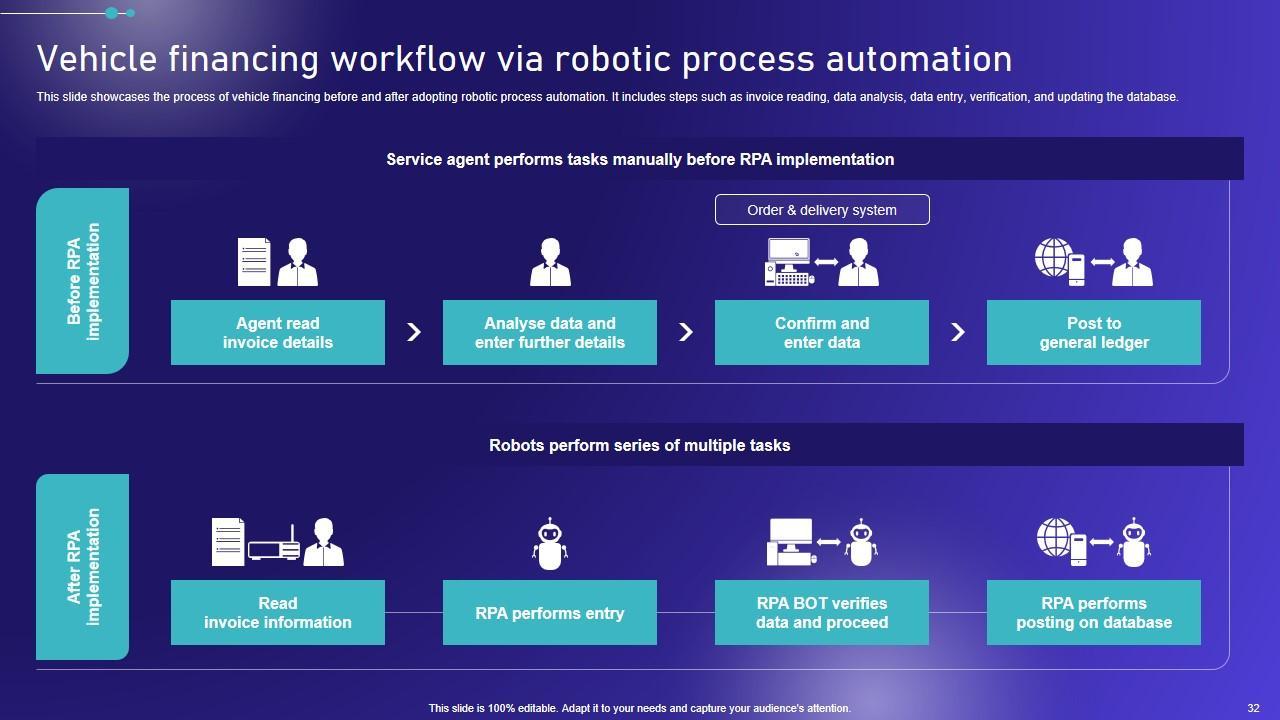 Vehicle financing workflow via robotic process automation

This slide showcases the process of vehicle financing before and after adopting robotic process automation. It includes steps such as invoice reading, data analysis, data entry, verification, and updating the database.

Service agent performs tasks manually before RPA implementation

Before RPA implementation

Order & delivery system

Agent read invoice details

Analyse data and enter further details

Confirm and enter data

Post to general ledger

Robots perform series of multiple tasks

After RPA implementation

Read invoice information

RPA performs entry

RPA BOT verifies data and proceed

RPA performs posting on database

This slide is 100% editable. Adapt it to your needs and capture your audience's attention.

32